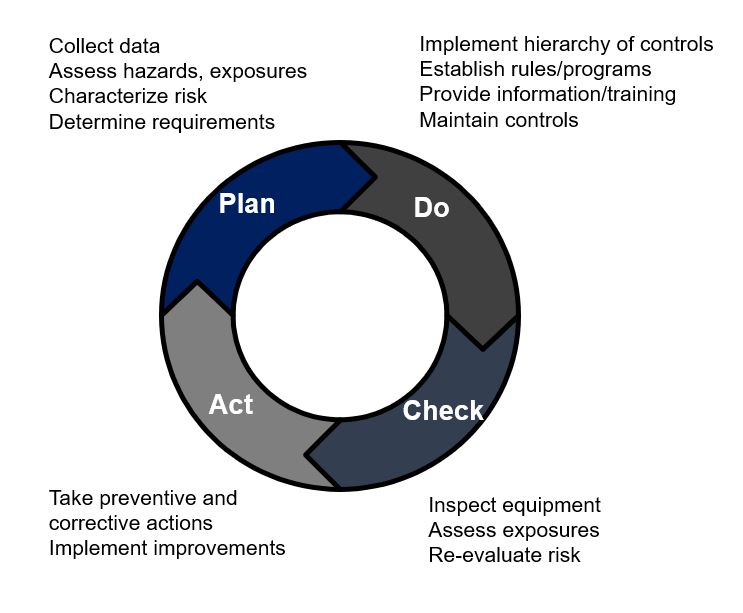 Collect data
Assess hazards, exposures
Characterize risk
Determine requirements

Implement hierarchy of controls
Establish rules/programs
Provide information/training
Maintain controls

Plan

Do

Check

Act

Take preventive and corrective actions
Implement improvements

Inspect equipment
Assess exposures
Re-evaluate risk